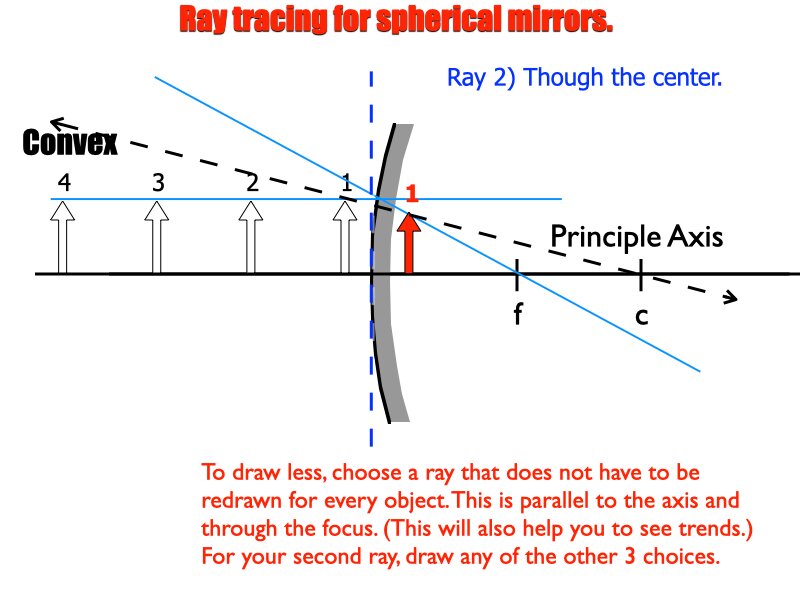 Ray tracing for spherical mirrors.

Ray 2) Though the center.

Convex

4 3 2 1

1

Principle Axis

f

c

To draw less, choose a ray that does not have to be redrawn for every object. This is parallel to the axis and through the focus. (This will also help you to see trends.) For your second ray, draw any of the other 3 choices.